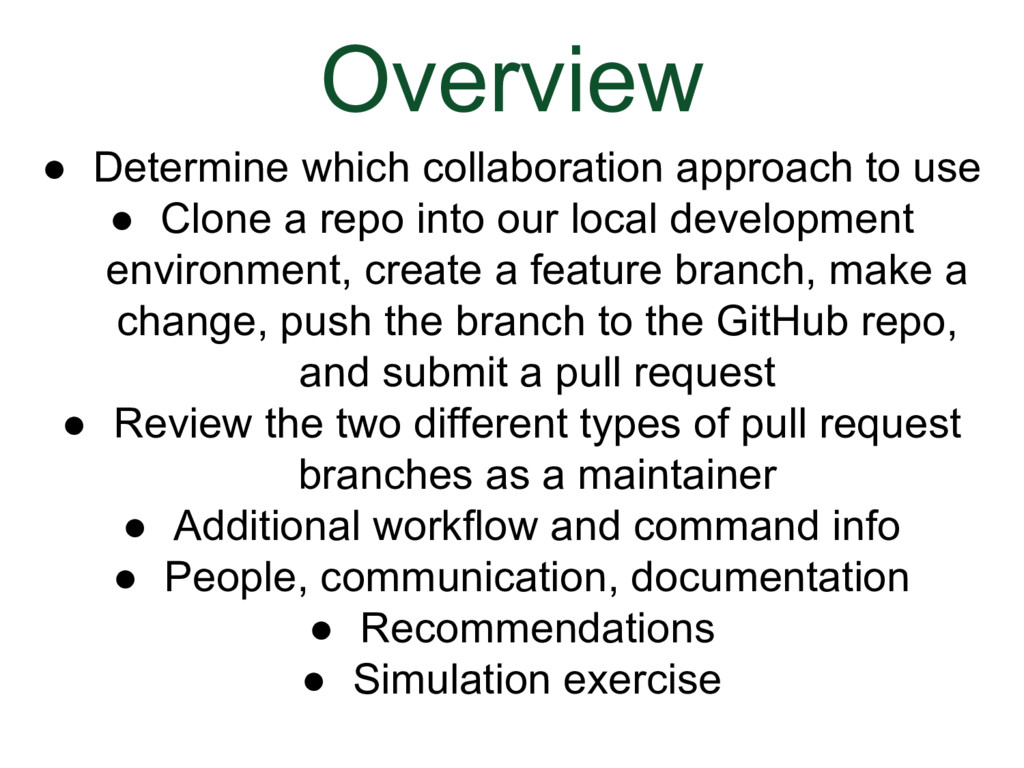 Overview

● Determine which collaboration approach to use
● Clone a repo into our local development environment, create a feature branch, make a change, push the branch to the GitHub repo, and submit a pull request
● Review the two different types of pull request branches as a maintainer
● Additional workflow and command info
● People, communication, documentation
● Recommendations
● Simulation exercise